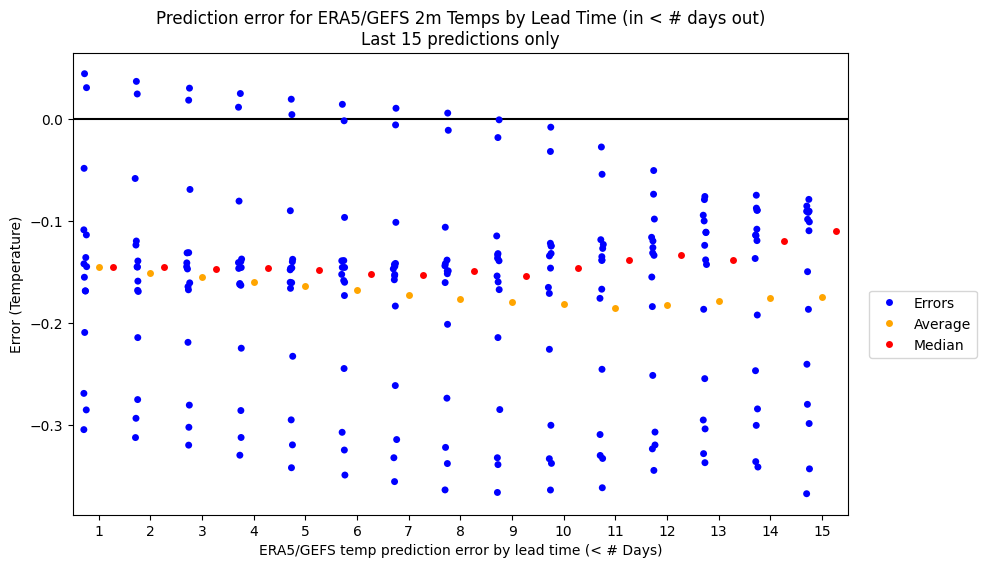 Prediction error for ERA5/GEFS 2m Temps by Lead Time (in < # days out)
Last 15 predictions only

Error (Temperature)

0.0
−0.1
−0.2
−0.3

1 2 3 4 5 6 7 8 9 10 11 12 13 14 15

ERA5/GEFS temp prediction error by lead time (< # Days)

Errors
Average
Median